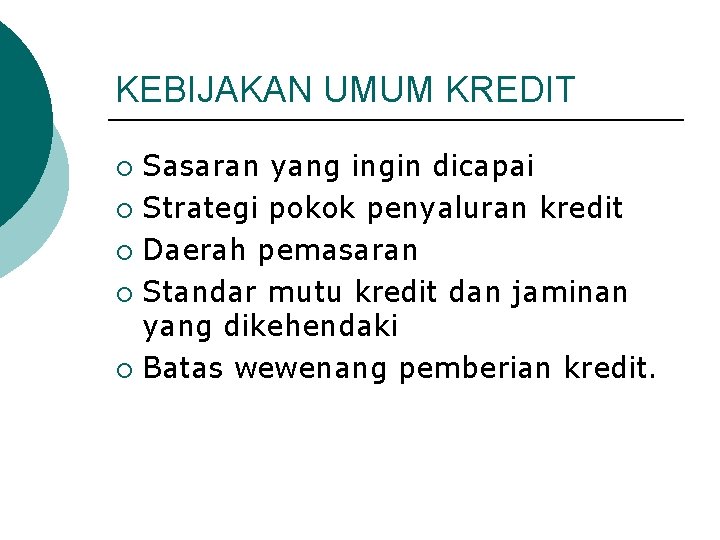 KEBIJAKAN UMUM KREDIT

• Sasaran yang ingin dicapai
• Strategi pokok penyaluran kredit
• Daerah pemasaran
• Standar mutu kredit dan jaminan yang dikehendaki
• Batas wewenang pemberian kredit.